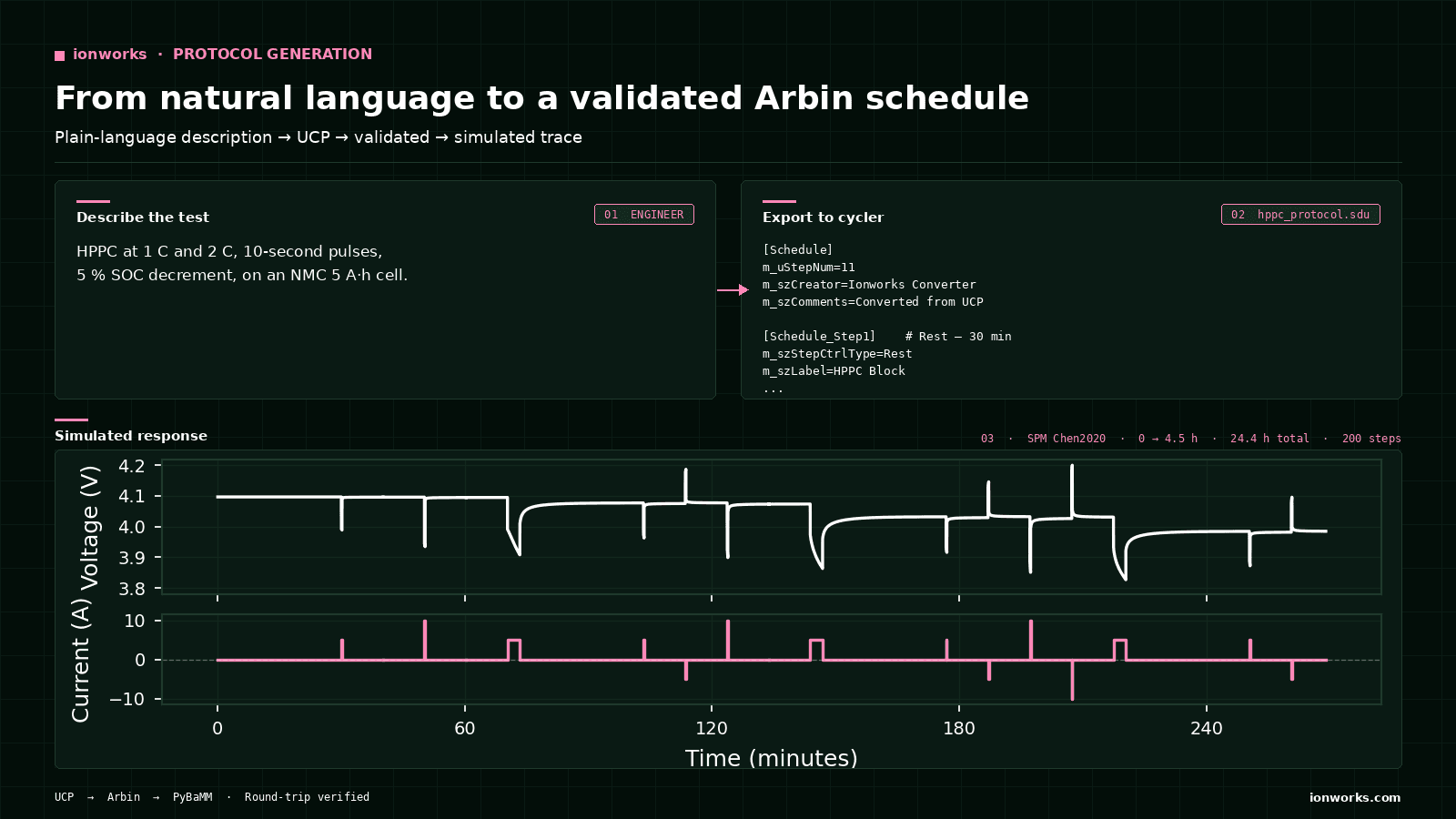 ionworks · PROTOCOL GENERATION

From natural language to a validated Arbin schedule

Plain-language description → UCP → validated → simulated trace

Describe the test

01 ENGINEER

HPPC at 1 C and 2 C, 10-second pulses, 5 % SOC decrement, on an NMC 5 A·h cell.

Export to cycler

02 hppc_protocol.sdu

[Schedule]
m_uStepNum=11
m_szCreator=Ionworks Converter
m_szComments=Converted from UCP

[Schedule_Step1]    # Rest — 30 min
m_szStepCtrlType=Rest
m_szLabel=HPPC Block
...

Simulated response

03 · SPM Chen2020 · 0 → 4.5 h · 24.4 h total · 200 steps

Voltage (V)
4.2
4.1
4.0
3.9
3.8

Current (A)
10
0
−10

0
60
120
180
240
Time (minutes)

UCP → Arbin → PyBaMM · Round-trip verified

ionworks.com